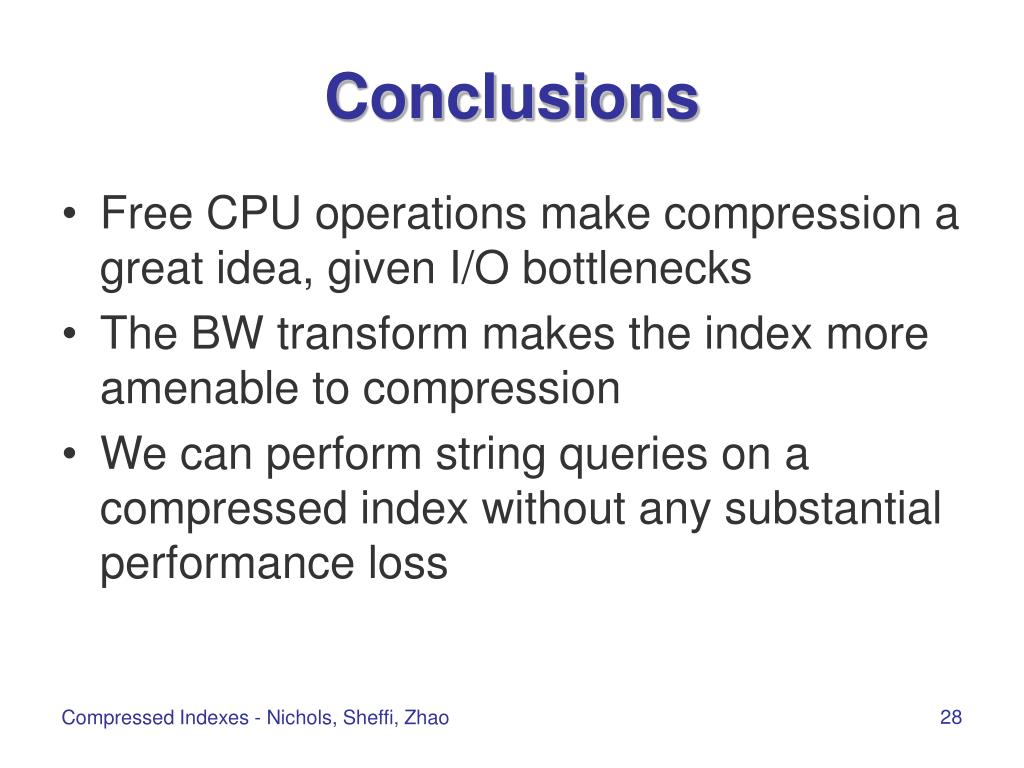 Conclusions

• Free CPU operations make compression a great idea, given I/O bottlenecks
• The BW transform makes the index more amenable to compression
• We can perform string queries on a compressed index without any substantial performance loss

Compressed Indexes - Nichols, Sheffi, Zhao

28